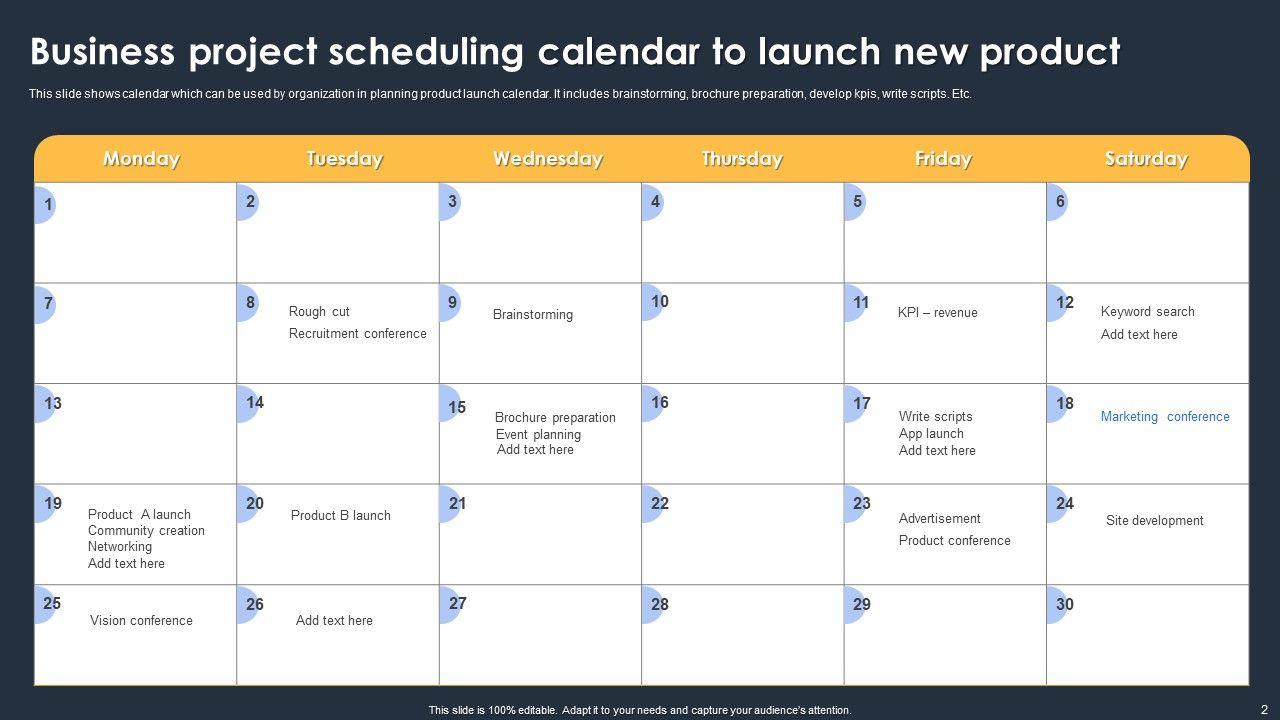 Business project scheduling calendar to launch new product

This slide shows calendar which can be used by organization in planning product launch calendar. It includes brainstorming, brochure preparation, develop kpis, write scripts. Etc.

| Monday | Tuesday | Wednesday | Thursday | Friday | Saturday |
|---|---|---|---|---|---|
| 1 | 2 | 3 | 4 | 5 | 6 |
| 7 | 8 Rough cut Recruitment conference | 9 Brainstorming | 10 | 11 KPI – revenue | 12 Keyword search Add text here |
| 13 | 14 | 15 Brochure preparation Event planning Add text here | 16 | 17 Write scripts App launch Add text here | 18 Marketing conference |
| 19 Product A launch Community creation Networking Add text here | 20 Product B launch | 21 | 22 | 23 Advertisement Product conference | 24 Site development |
| 25 Vision conference | 26 Add text here | 27 | 28 | 29 | 30 |

This slide is 100% editable. Adapt it to your needs and capture your audience's attention.

2